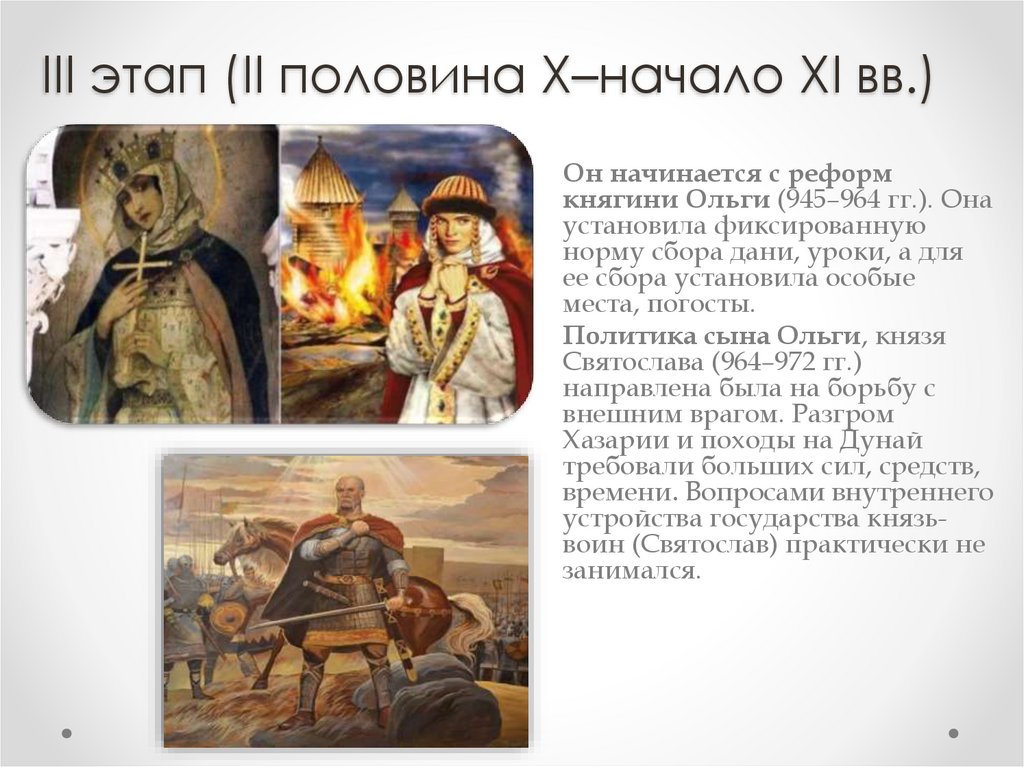 III этап (II половина X–начало XI вв.)

Он начинается с реформ княгини Ольги (945–964 гг.). Она установила фиксированную норму сбора дани, уроки, а для ее сбора установила особые места, погосты.

Политика сына Ольги, князя Святослава (964–972 гг.) направлена была на борьбу с внешним врагом. Разгром Хазарии и походы на Дунай требовали больших сил, средств, времени. Вопросами внутреннего устройства государства князь-воин (Святослав) практически не занимался.